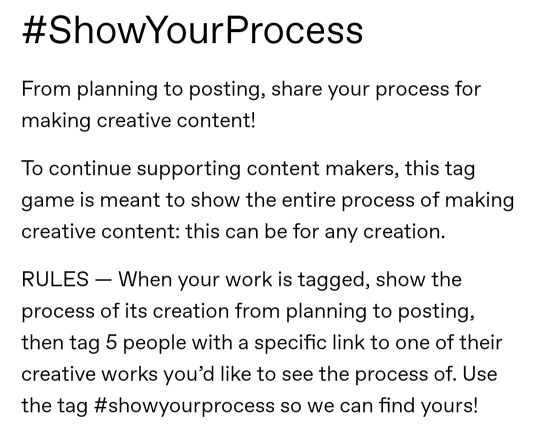 #ShowYourProcess

From planning to posting, share your process for making creative content!

To continue supporting content makers, this tag game is meant to show the entire process of making creative content: this can be for any creation.

RULES — When your work is tagged, show the process of its creation from planning to posting, then tag 5 people with a specific link to one of their creative works you'd like to see the process of. Use the tag #showyourprocess so we can find yours!